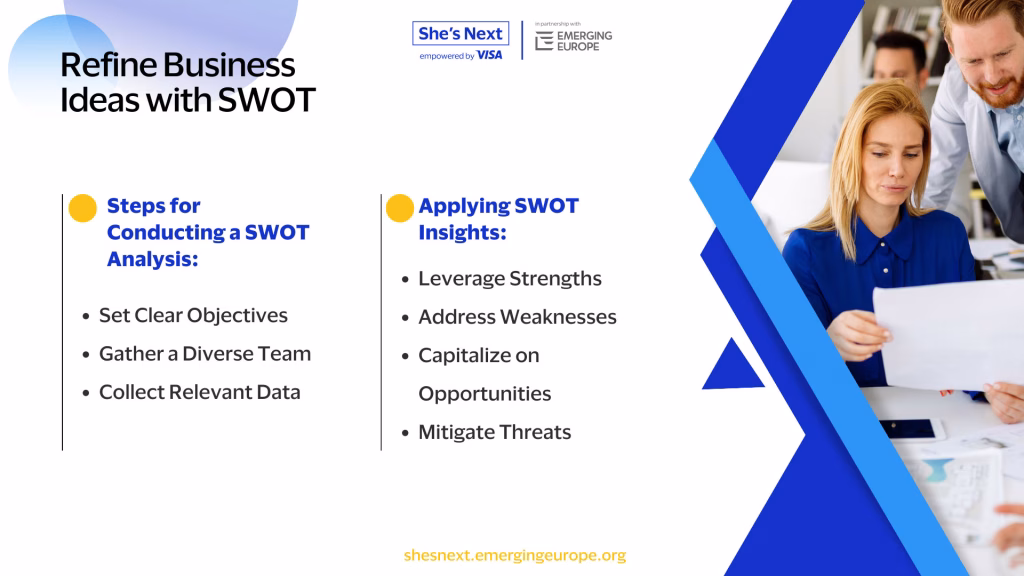 Refine Business Ideas with SWOT

She's Next
empowered by VISA

In partnership with
EMERGING EUROPE

Steps for Conducting a SWOT Analysis:

• Set Clear Objectives
• Gather a Diverse Team
• Collect Relevant Data

Applying SWOT Insights:

• Leverage Strengths
• Address Weaknesses
• Capitalize on Opportunities
• Mitigate Threats

shesnext.emergingeurope.org